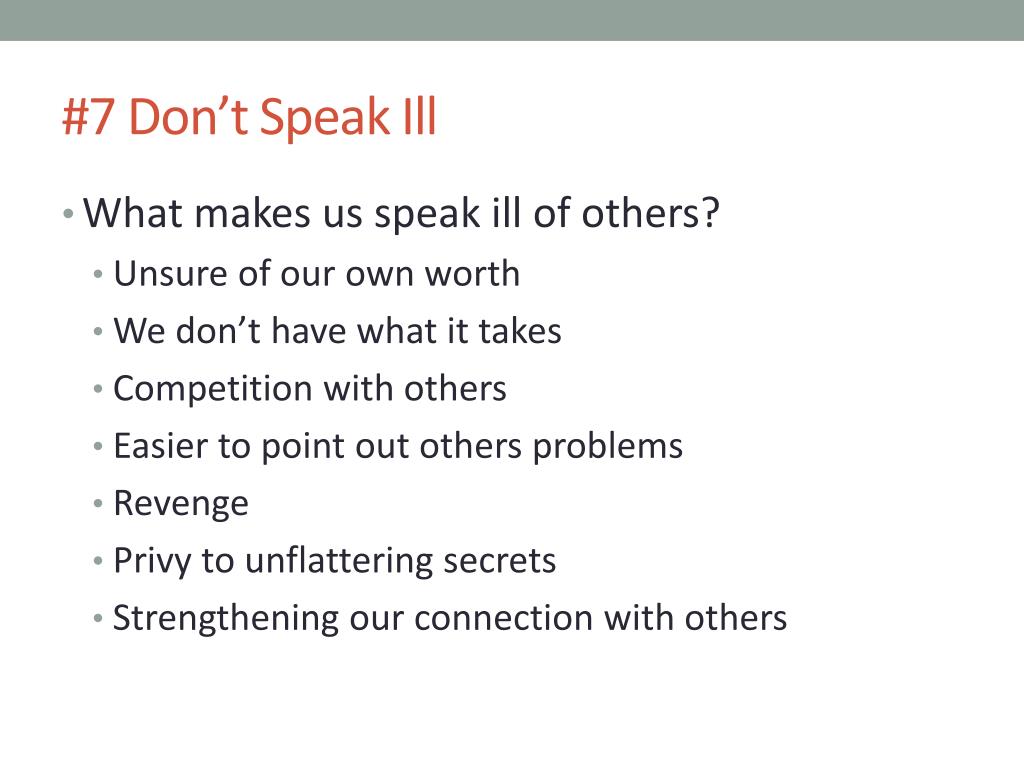 #7 Don’t Speak Ill

• What makes us speak ill of others?
  • Unsure of our own worth
  • We don’t have what it takes
  • Competition with others
  • Easier to point out others problems
  • Revenge
  • Privy to unflattering secrets
  • Strengthening our connection with others